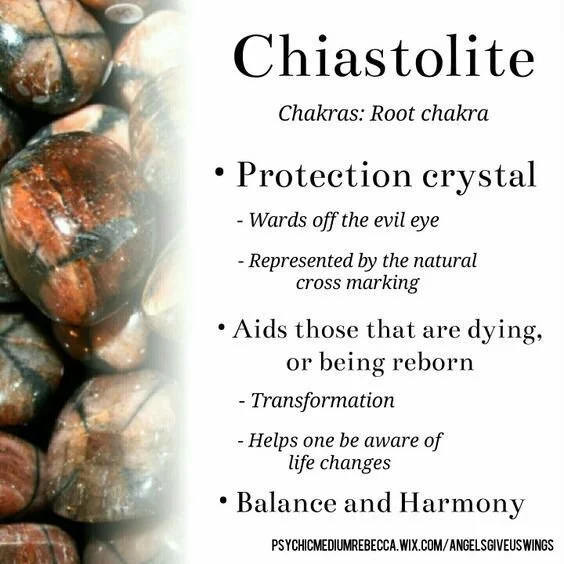 Chiastolite

Chakras: Root chakra

• Protection crystal

- Wards off the evil eye

- Represented by the natural cross marking

• Aids those that are dying, or being reborn

- Transformation

- Helps one be aware of life changes

• Balance and Harmony

PSYCHICMEDIUMREBECCA.WIX.COM/ANGELSGIVEUSWINGS